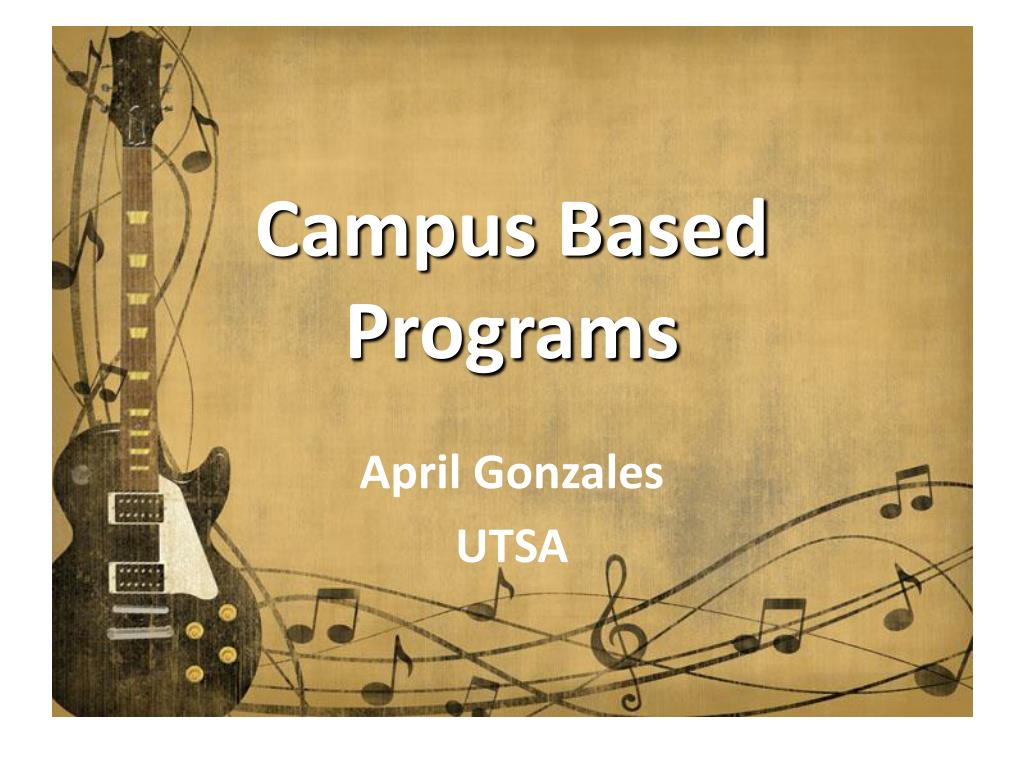 Campus Based Programs

April Gonzales
UTSA